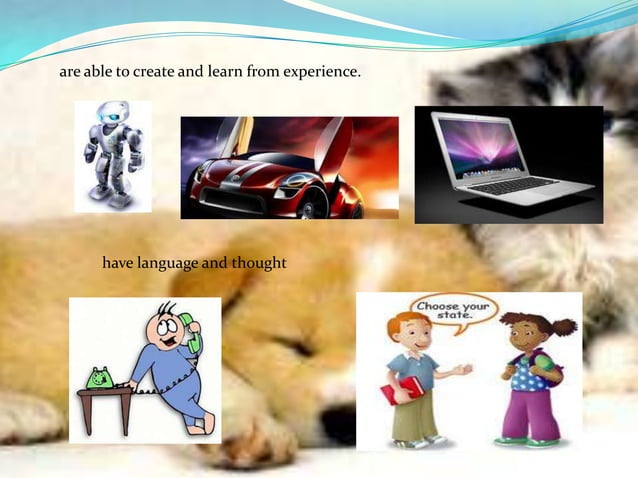 are able to create and learn from experience.

have language and thought

Choose your state.